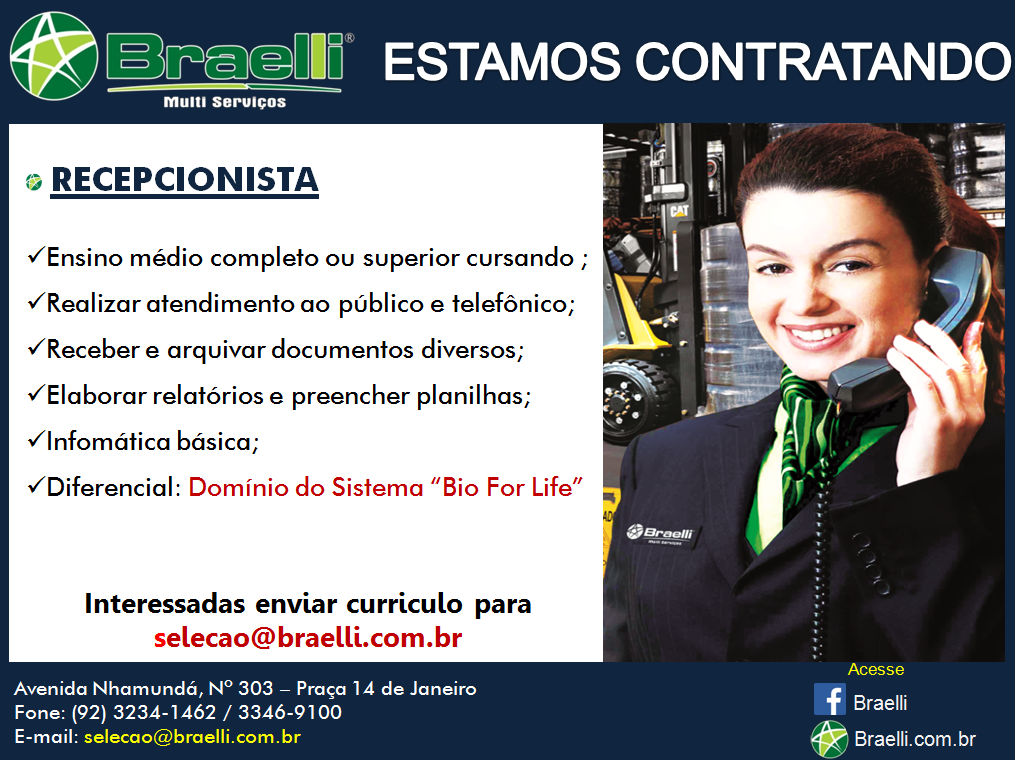 Braelli®
Multi Serviços

ESTAMOS CONTRATANDO

RECEPCIONISTA

✓Ensino médio completo ou superior cursando ;
✓Realizar atendimento ao público e telefônico;
✓Receber e arquivar documentos diversos;
✓Elaborar relatórios e preencher planilhas;
✓Infomática básica;
✓Diferencial: Domínio do Sistema "Bio For Life"

Interessadas enviar curriculo para
selecao@braelli.com.br

CAT

Braelli
Multi Serviços

Avenida Nhamundá, Nº 303 – Praça 14 de Janeiro
Fone: (92) 3234-1462 / 3346-9100
E-mail: selecao@braelli.com.br

Acesse
Braelli
Braelli.com.br